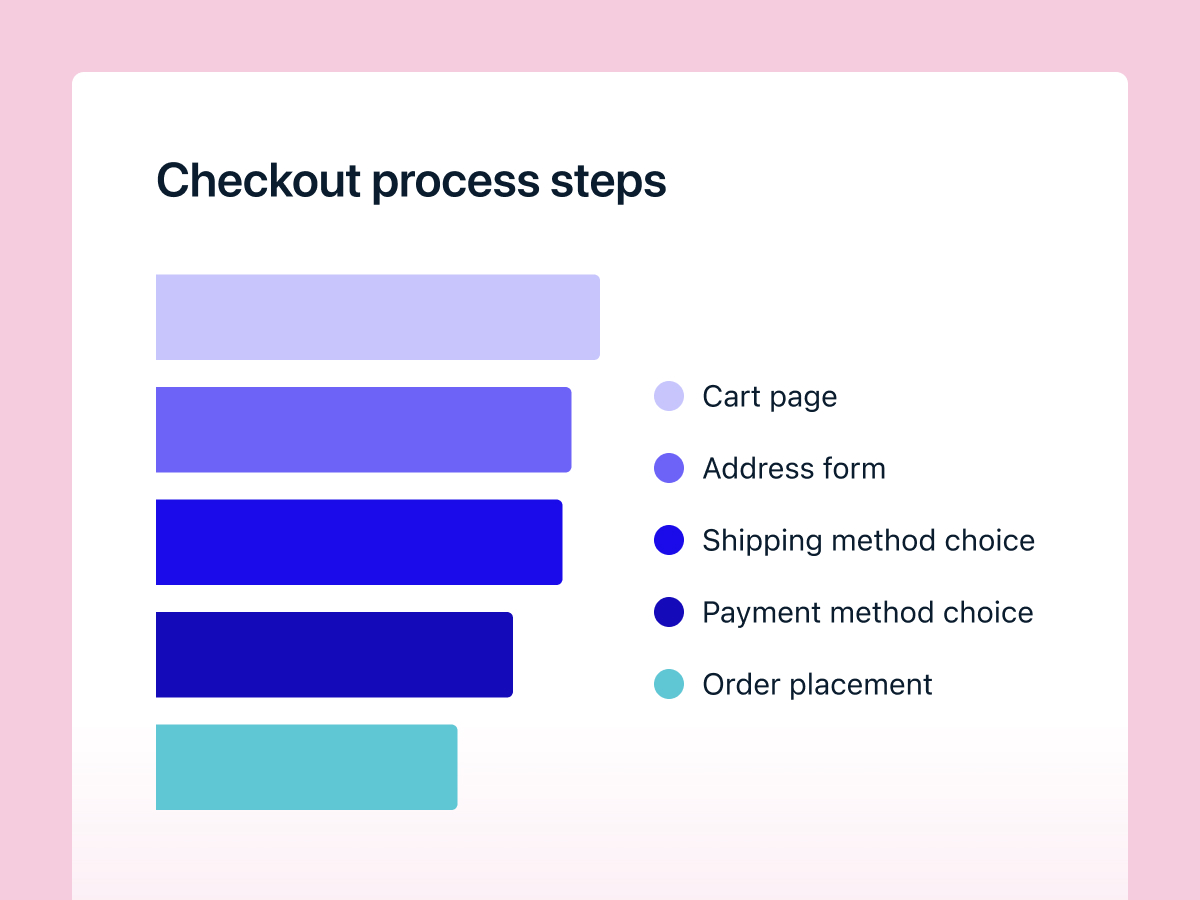 Checkout process steps

Cart page
Address form
Shipping method choice
Payment method choice
Order placement